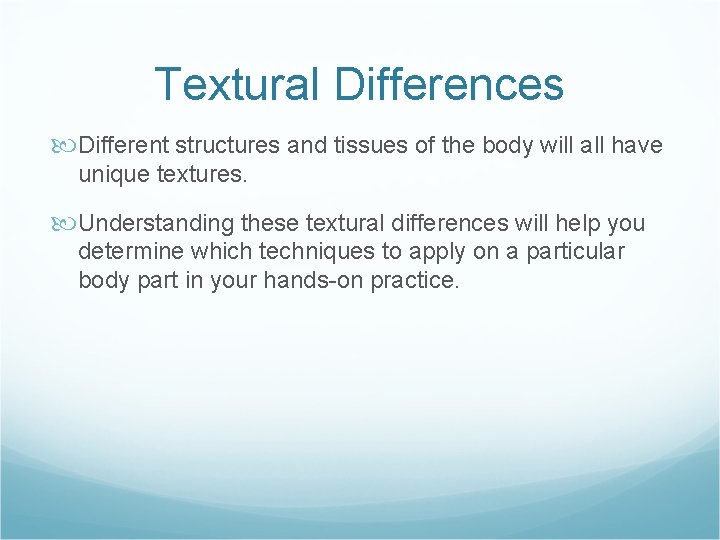 Textural Differences

Different structures and tissues of the body will all have unique textures.

Understanding these textural differences will help you determine which techniques to apply on a particular body part in your hands-on practice.